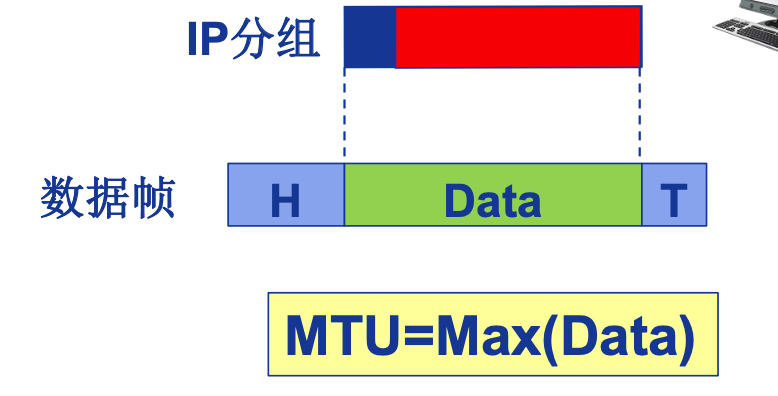 IP分组

数据帧

H

Data

T

MTU=Max(Data)